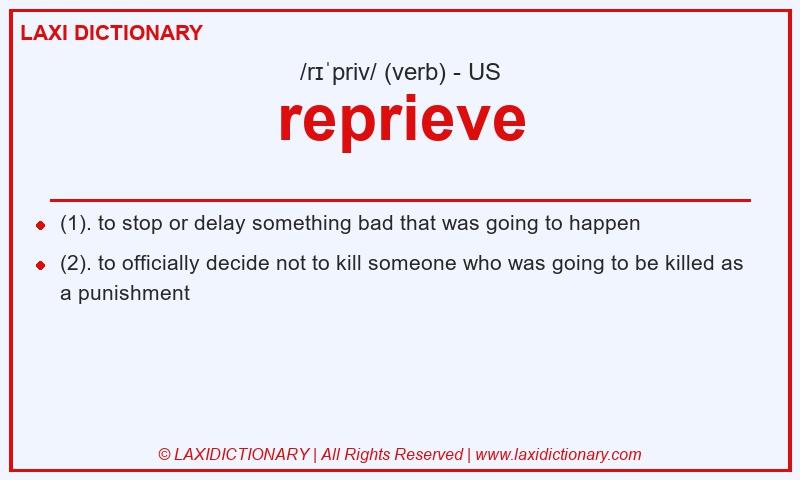 LAXI DICTIONARY

/rɪˈpriv/ (verb) - US

reprieve

(1). to stop or delay something bad that was going to happen

(2). to officially decide not to kill someone who was going to be killed as a punishment

© LAXIDICTIONARY | All Rights Reserved | www.laxidictionary.com